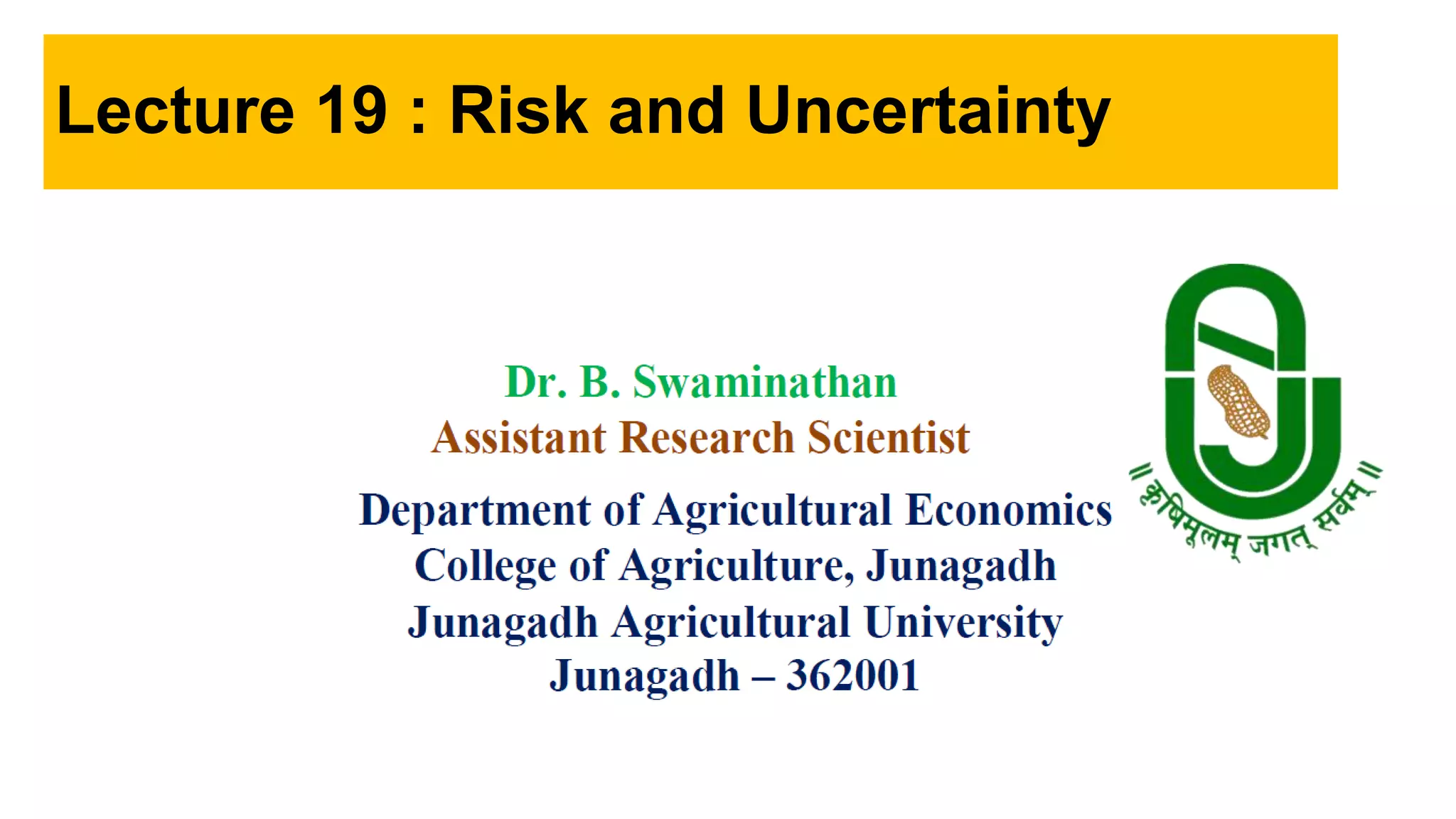 Lecture 19 : Risk and Uncertainty

Dr. B. Swaminathan
Assistant Research Scientist

Department of Agricultural Economics
College of Agriculture, Junagadh
Junagadh Agricultural University
Junagadh – 362001

॥ कृषिमूलम् जगत् सर्वम् ॥